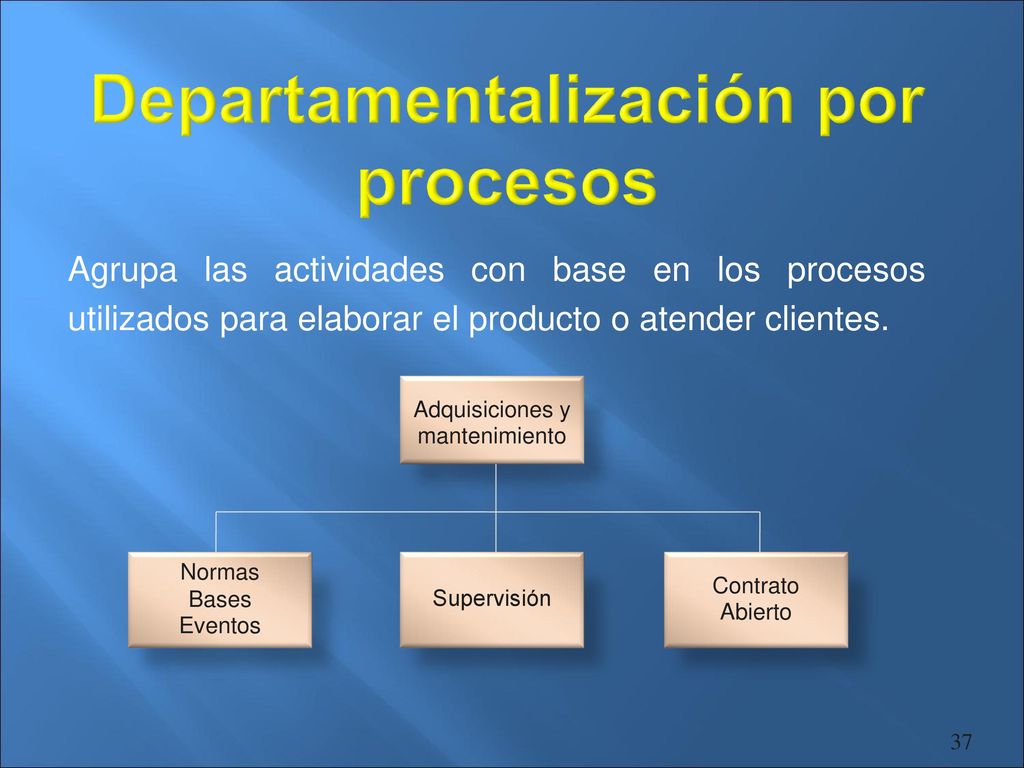 Departamentalización por procesos

Agrupa las actividades con base en los procesos utilizados para elaborar el producto o atender clientes.

Adquisiciones y mantenimiento

Normas
Bases
Eventos

Supervisión

Contrato
Abierto

37